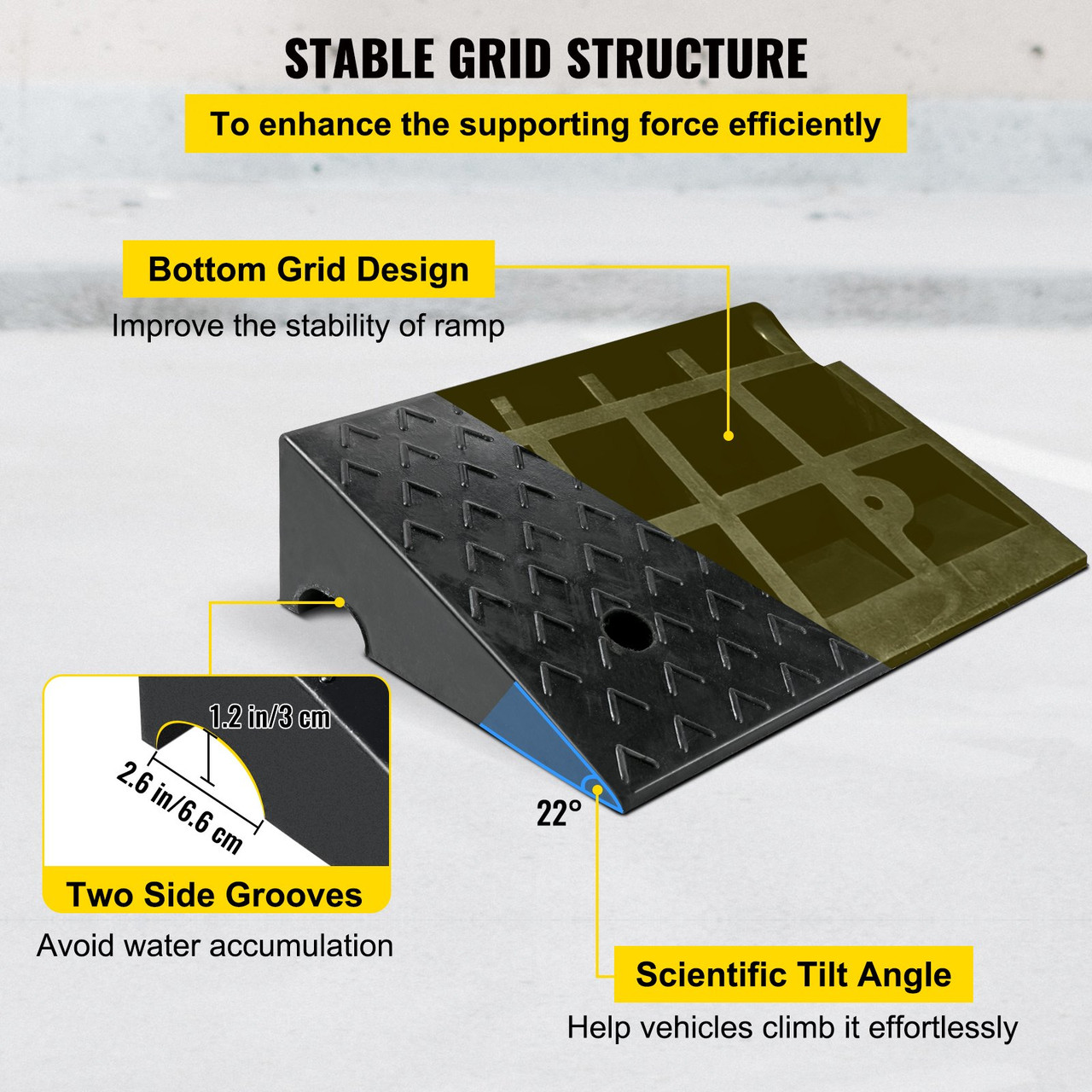 STABLE GRID STRUCTURE

To enhance the supporting force efficiently

Bottom Grid Design

Improve the stability of ramp

1.2 in/3 cm

2.6 in/6.6 cm

Two Side Grooves

Avoid water accumulation

22°

Scientific Tilt Angle

Help vehicles climb it effortlessly